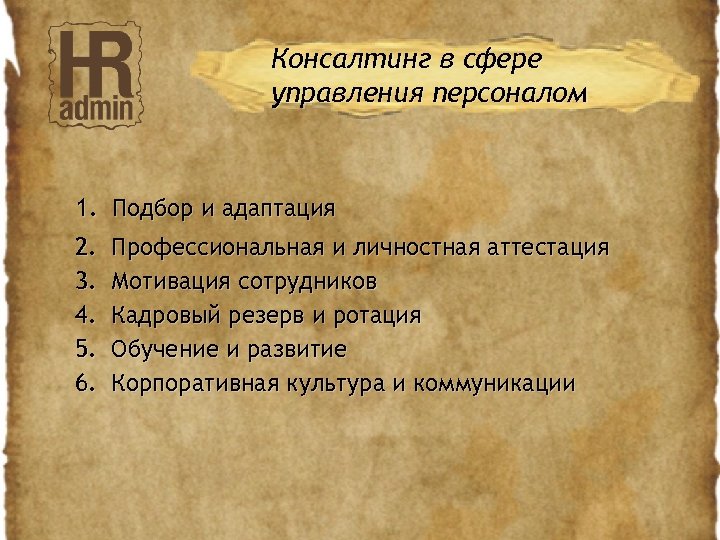 HR admin

Консалтинг в сфере управления персоналом

1. Подбор и адаптация
2. Профессиональная и личностная аттестация
3. Мотивация сотрудников
4. Кадровый резерв и ротация
5. Обучение и развитие
6. Корпоративная культура и коммуникации